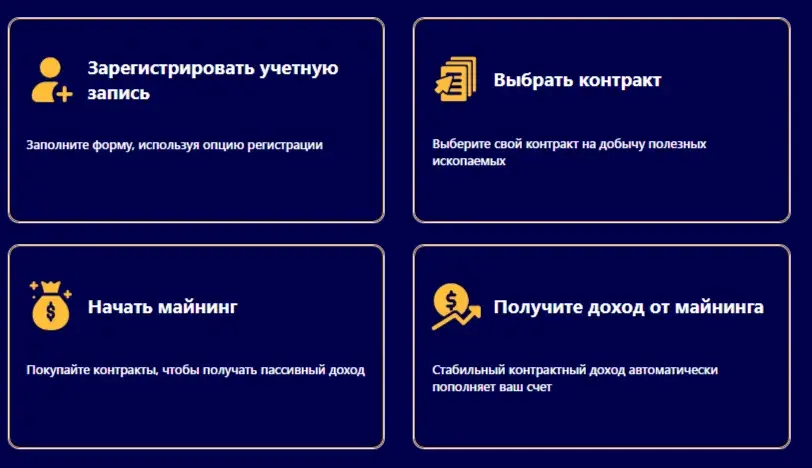 Зарегистрировать учетную запись

Заполните форму, используя опцию регистрации

Выбрать контракт

Выберите свой контракт на добычу полезных ископаемых

Начать майнинг

Покупайте контракты, чтобы получать пассивный доход

Получите доход от майнинга

Стабильный контрактный доход автоматически пополняет ваш счет